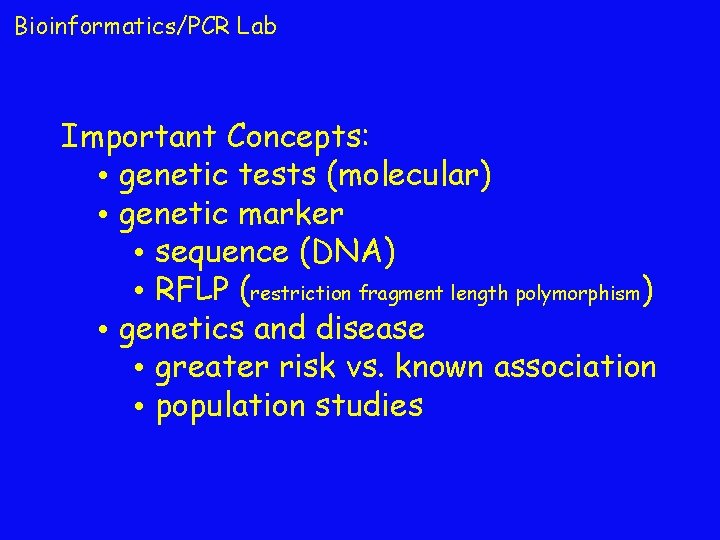 Bioinformatics/PCR Lab

Important Concepts:
• genetic tests (molecular)
• genetic marker
• sequence (DNA)
• RFLP (restriction fragment length polymorphism)
• genetics and disease
• greater risk vs. known association
• population studies